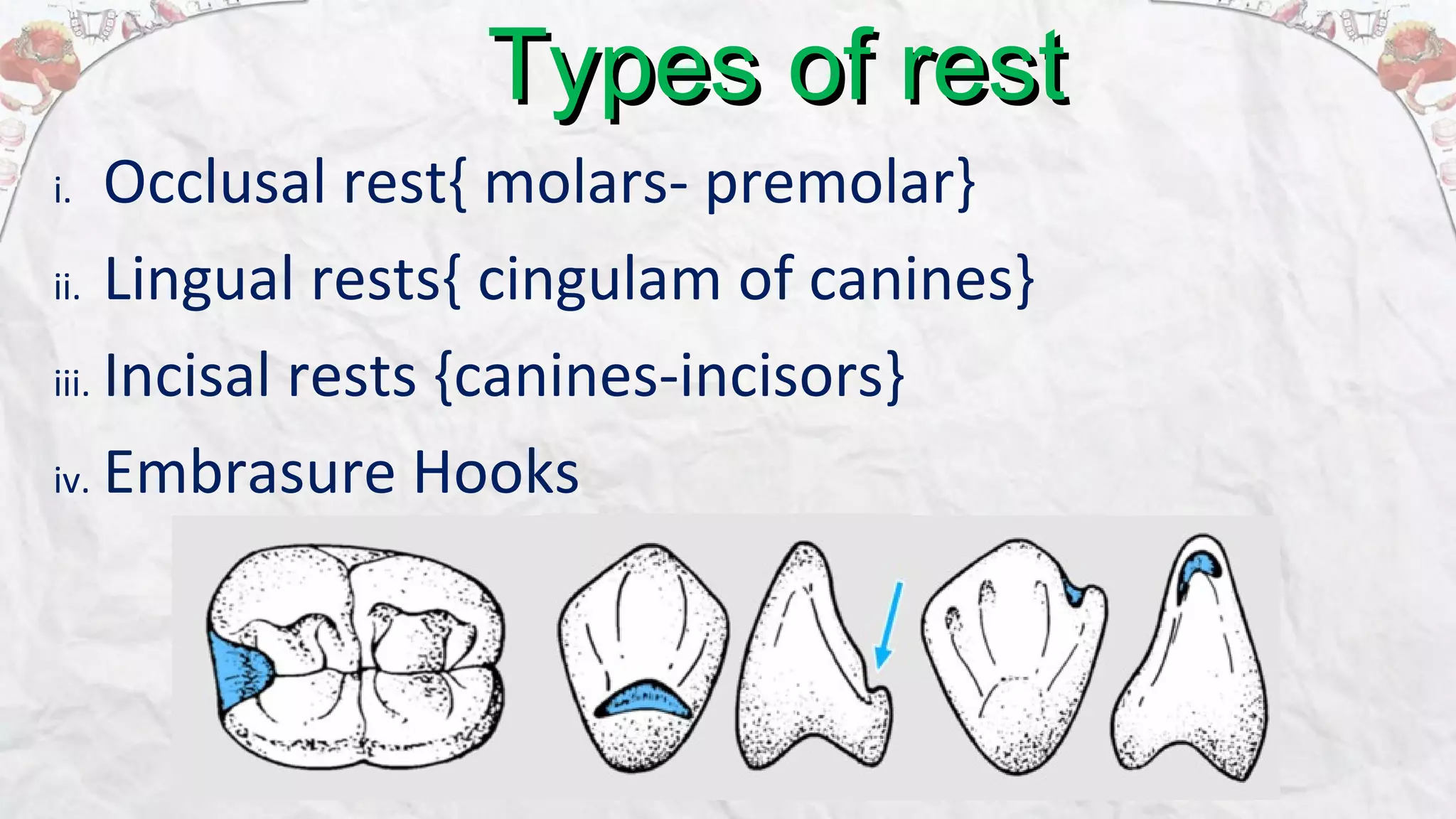 Types of rest

i. Occlusal rest{ molars- premolar}

ii. Lingual rests{ cingulam of canines}

iii. Incisal rests {canines-incisors}

iv. Embrasure Hooks